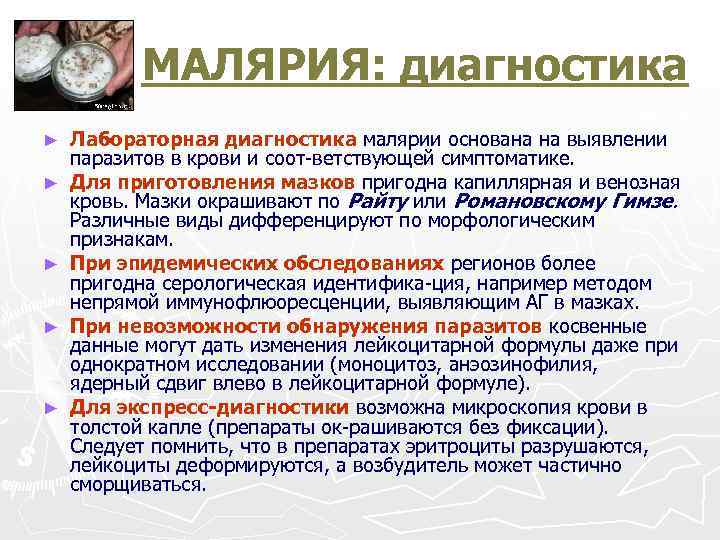 МАЛЯРИЯ: диагностика

► Лабораторная диагностика малярии основана на выявлении паразитов в крови и соот-ветствующей симптоматике.
► Для приготовления мазков пригодна капиллярная и венозная кровь. Мазки окрашивают по Райту или Романовскому Гимзе. Различные виды дифференцируют по морфологическим признакам.
► При эпидемических обследованиях регионов более пригодна серологическая идентифика-ция, например методом непрямой иммунофлюоресценции, выявляющим АГ в мазках.
► При невозможности обнаружения паразитов косвенные данные могут дать изменения лейкоцитарной формулы даже при однократном исследовании (моноцитоз, анэозинофилия, ядерный сдвиг влево в лейкоцитарной формуле).
► Для экспресс-диагностики возможна микроскопия крови в толстой капле (препараты ок-рашиваются без фиксации). Следует помнить, что в препаратах эритроциты разрушаются, лейкоциты деформируются, а возбудитель может частично сморщиваться.